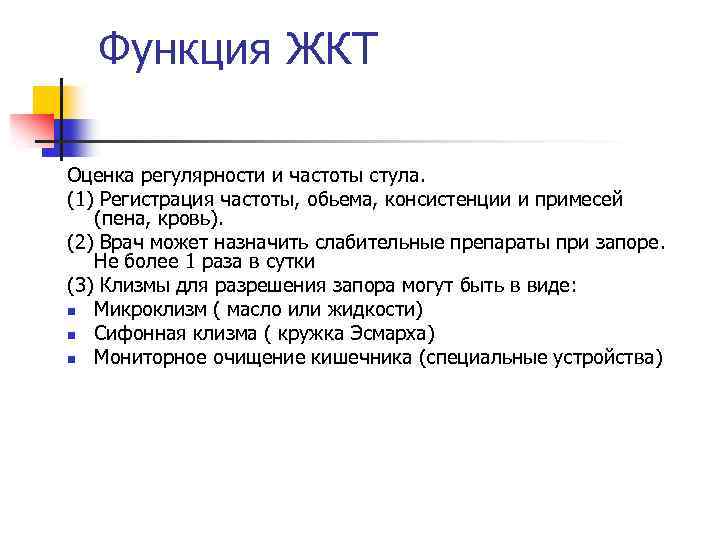 Функция ЖКТ

Оценка регулярности и частоты стула.

(1) Регистрация частоты, обьема, консистенции и примесей (пена, кровь).

(2) Врач может назначить слабительные препараты при запоре. Не более 1 раза в сутки

(3) Клизмы для разрешения запора могут быть в виде:

- Микроклизм ( масло или жидкости)
- Сифонная клизма ( кружка Эсмарха)
- Мониторное очищение кишечника (специальные устройства)